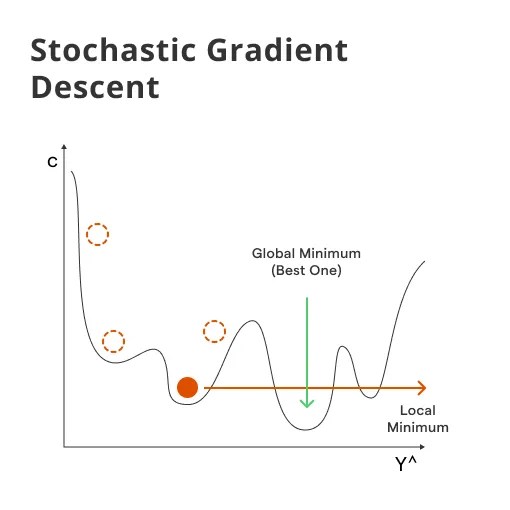 Stochastic Gradient Descent

C

Global Minimum
(Best One)

Local
Minimum

Y^